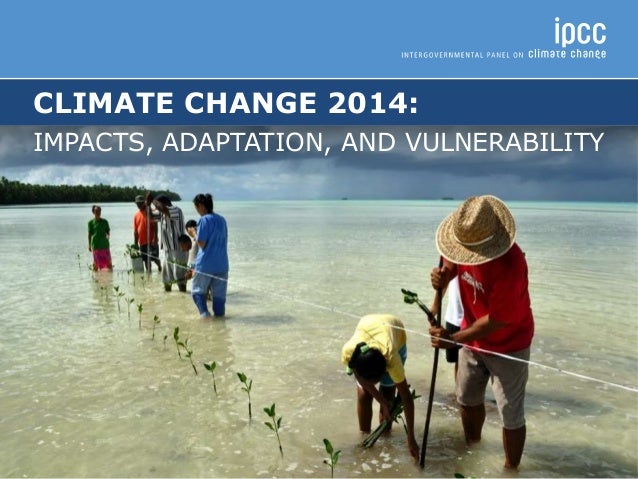 ipcc
INTERGOVERNMENTAL PANEL ON climate change

CLIMATE CHANGE 2014:
IMPACTS, ADAPTATION, AND VULNERABILITY